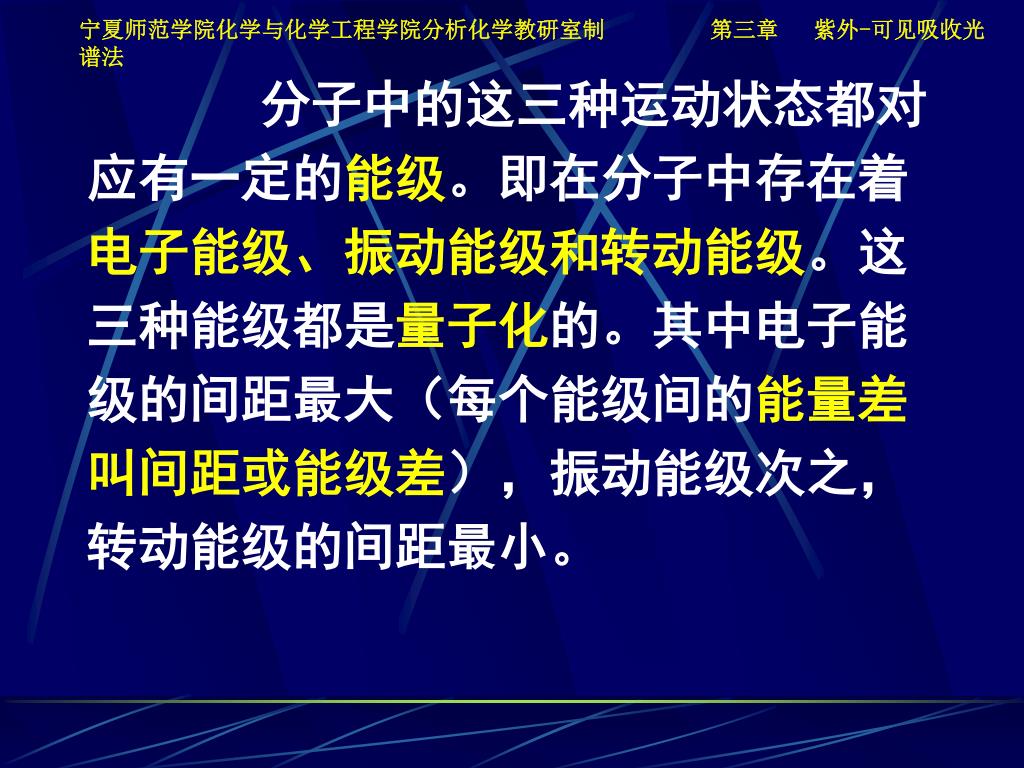 宁夏师范学院化学与化学工程学院分析化学教研室制　　第三章　紫外-可见吸收光谱法

分子中的这三种运动状态都对应有一定的能级。即在分子中存在着电子能级、振动能级和转动能级。这三种能级都是量子化的。其中电子能级的间距最大（每个能级间的能量差叫间距或能级差），振动能级次之，转动能级的间距最小。